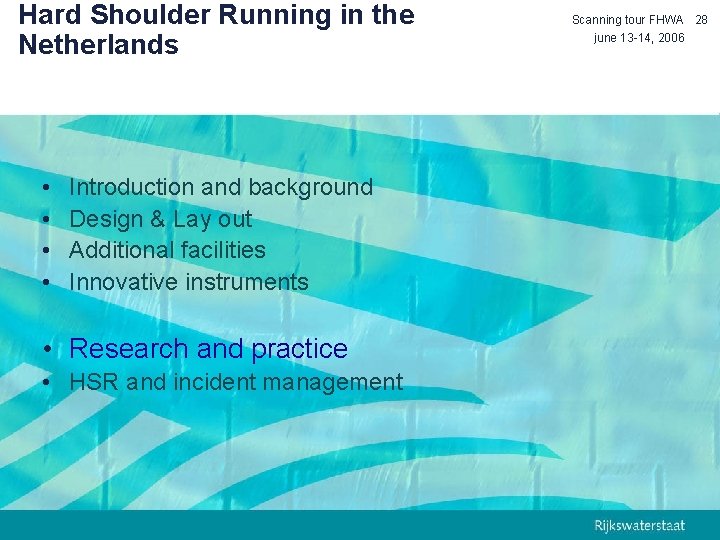 Hard Shoulder Running in the Netherlands

Scanning tour FHWA 28
june 13-14, 2006

• Introduction and background
• Design & Lay out
• Additional facilities
• Innovative instruments

• Research and practice
• HSR and incident management

Rijkswaterstaat